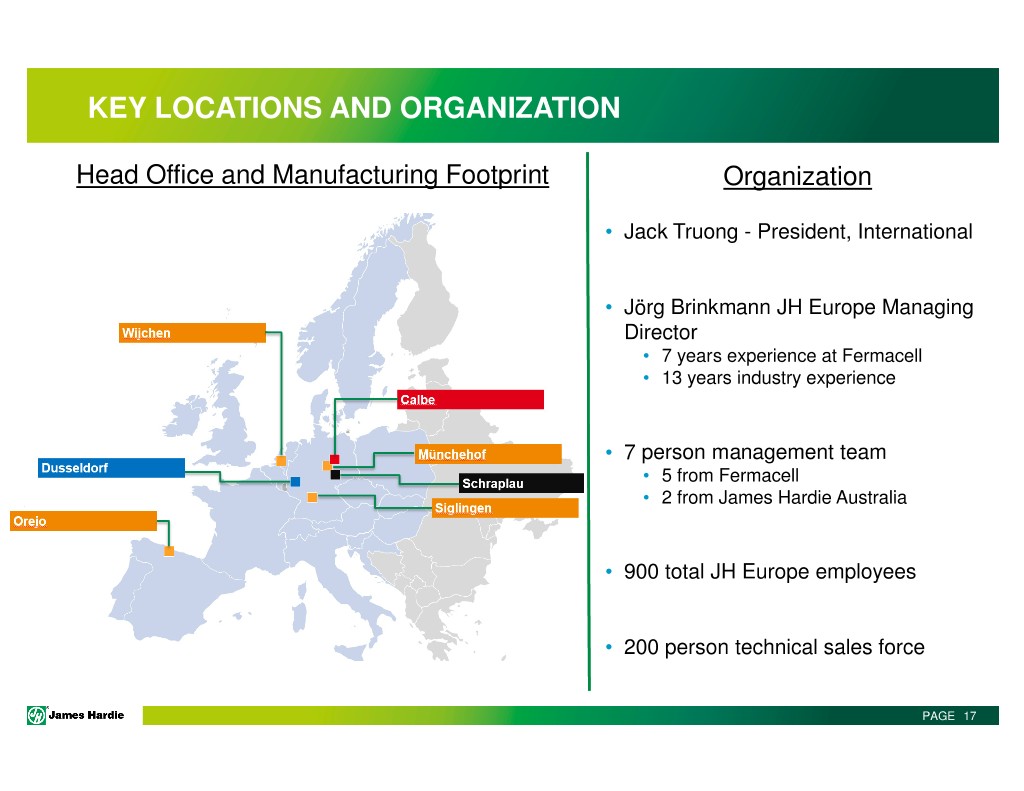 KEY LOCATIONS AND ORGANIZATION

Head Office and Manufacturing Footprint

Wijchen
Calbe
Münchehof
Dusseldorf
Schraplau
Siglingen
Orejo

Organization

• Jack Truong - President, International

• Jörg Brinkmann JH Europe Managing Director
  • 7 years experience at Fermacell
  • 13 years industry experience

• 7 person management team
  • 5 from Fermacell
  • 2 from James Hardie Australia

• 900 total JH Europe employees

• 200 person technical sales force

James Hardie

PAGE 17